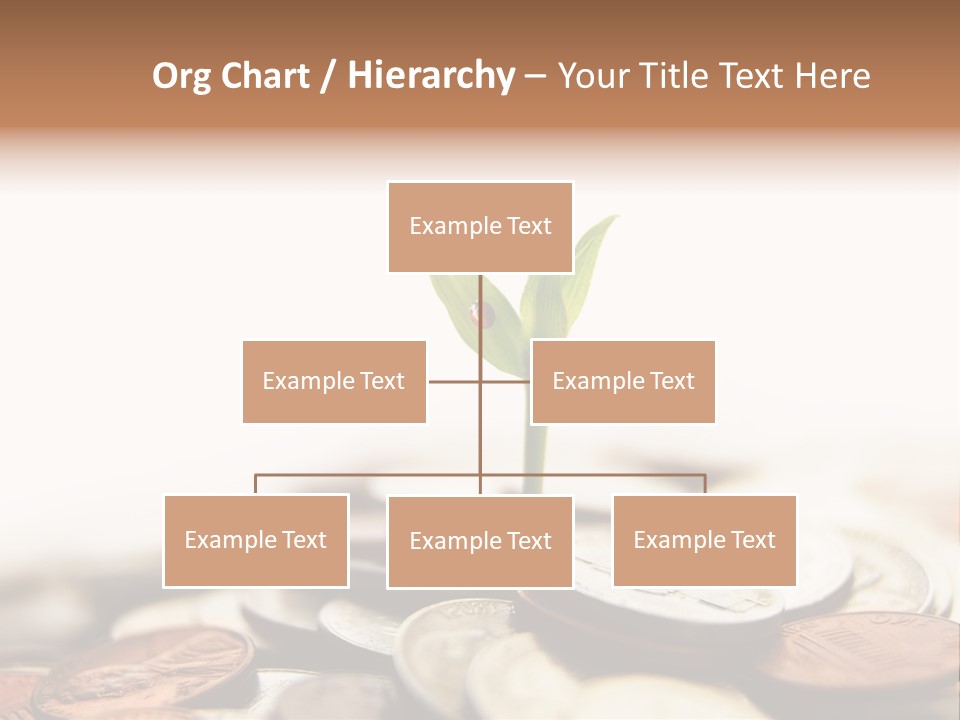 Org Chart / Hierarchy – Your Title Text Here

Example Text

Example Text

Example Text

Example Text

Example Text

Example Text